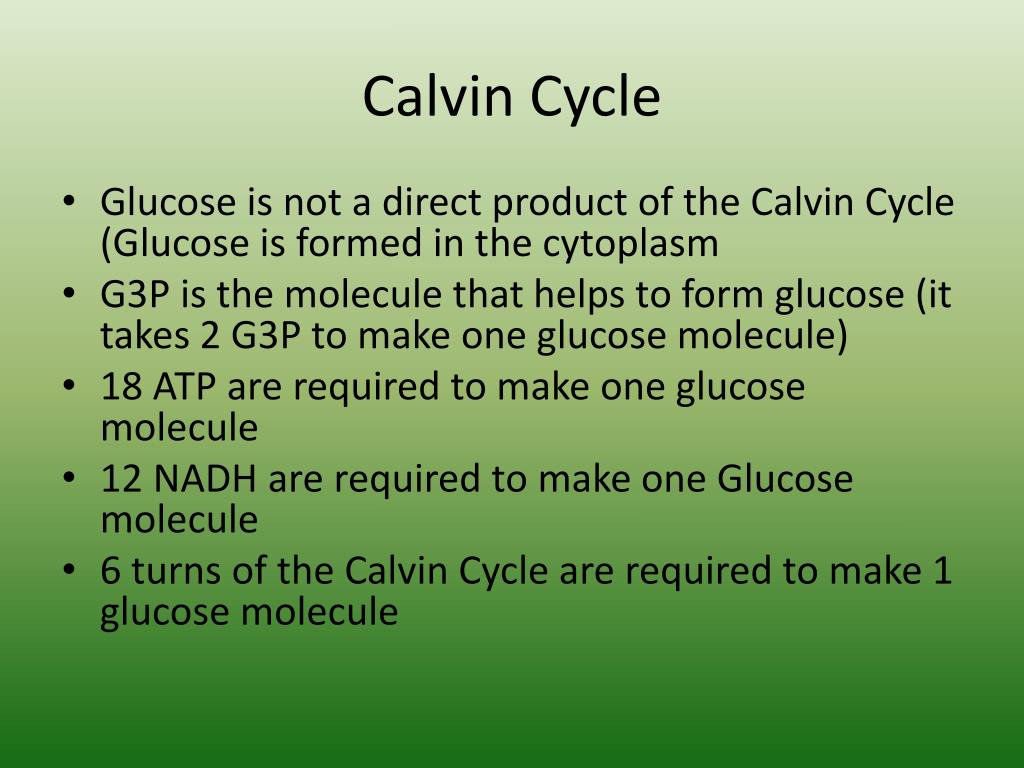 Calvin Cycle

• Glucose is not a direct product of the Calvin Cycle (Glucose is formed in the cytoplasm
• G3P is the molecule that helps to form glucose (it takes 2 G3P to make one glucose molecule)
• 18 ATP are required to make one glucose molecule
• 12 NADH are required to make one Glucose molecule
• 6 turns of the Calvin Cycle are required to make 1 glucose molecule